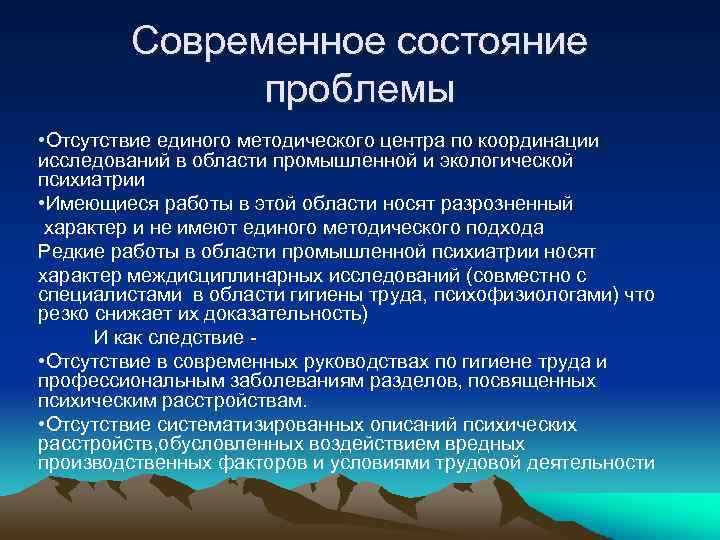 Современное состояние проблемы

•Отсутствие единого методического центра по координации исследований в области промышленной и экологической психиатрии

•Имеющиеся работы в этой области носят разрозненный характер и не имеют единого методического подхода

Редкие работы в области промышленной психиатрии носят характер междисциплинарных исследований (совместно с специалистами в области гигиены труда, психофизиологами) что резко снижает их доказательность)

И как следствие -

•Отсутствие в современных руководствах по гигиене труда и профессиональным заболеваниям разделов, посвященных психическим расстройствам.

•Отсутствие систематизированных описаний психических расстройств,обусловленных воздействием вредных производственных факторов и условиями трудовой деятельности